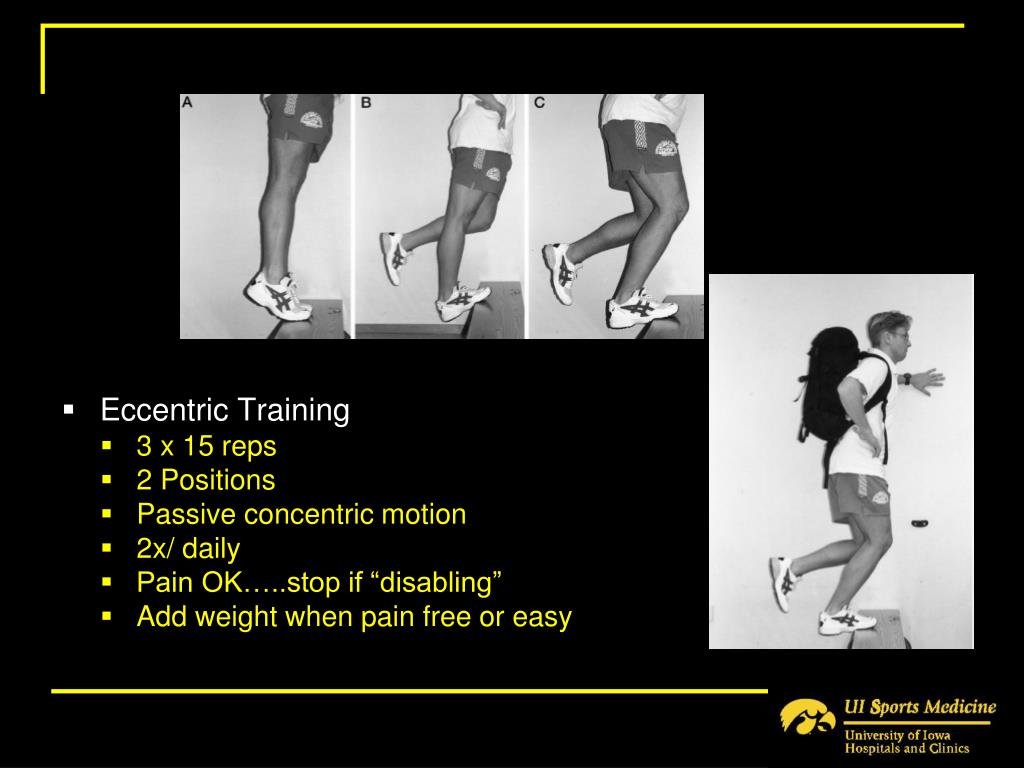 A B C

▪ Eccentric Training
▪ 3 x 15 reps
▪ 2 Positions
▪ Passive concentric motion
▪ 2x/ daily
▪ Pain OK…..stop if “disabling”
▪ Add weight when pain free or easy

UI Sports Medicine
University of Iowa
Hospitals and Clinics